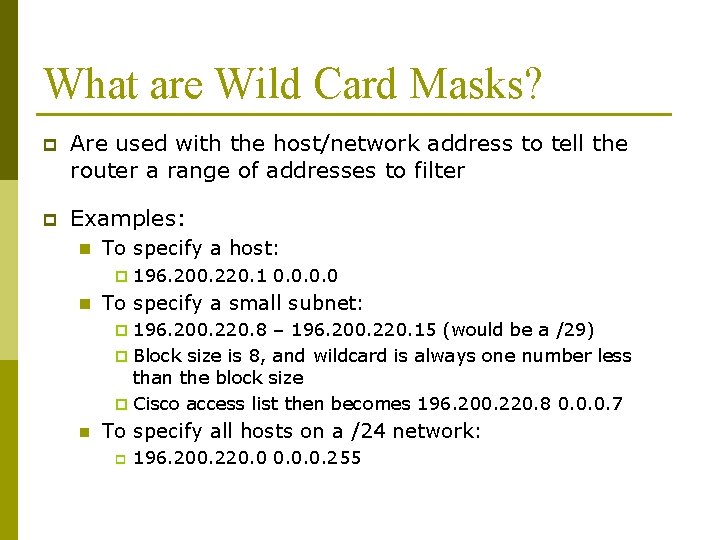 What are Wild Card Masks?

Are used with the host/network address to tell the router a range of addresses to filter

Examples:

To specify a host:

196.200.220.1 0.0.0.0

To specify a small subnet:

196.200.220.8 – 196.200.220.15 (would be a /29)

Block size is 8, and wildcard is always one number less than the block size

Cisco access list then becomes 196.200.220.8 0.0.0.7

To specify all hosts on a /24 network:

196.200.220.0 0.0.0.255